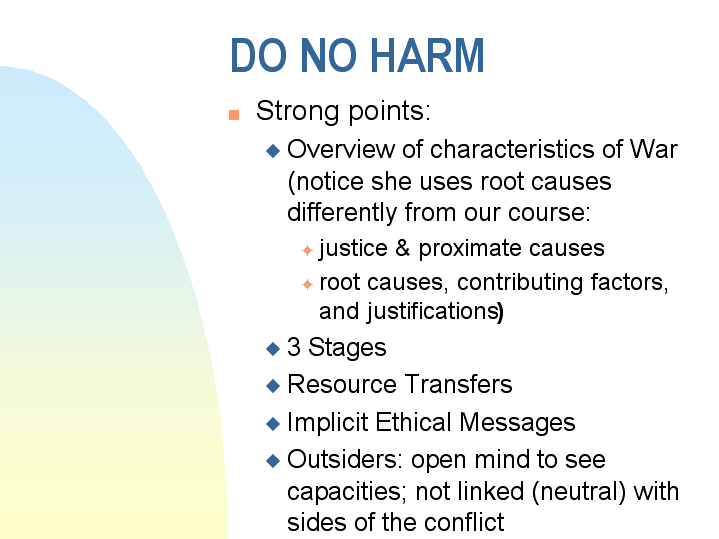 DO NO HARM

Strong points:

Overview of characteristics of War (notice she uses root causes differently from our course:

justice & proximate causes

root causes, contributing factors, and justifications)

3 Stages

Resource Transfers

Implicit Ethical Messages

Outsiders: open mind to see capacities; not linked (neutral) with sides of the conflict